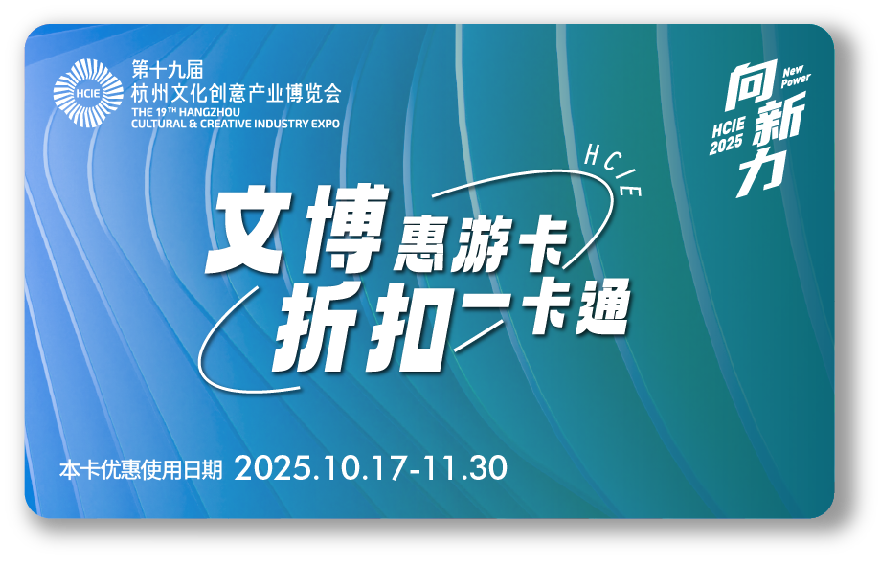 HCIE
第十九届
杭州文化创意产业博览会
THE 19TH HANGZHOU
CULTURAL & CREATIVE INDUSTRY EXPO

向新力
New Power
HCIE 2025

HCIE

文博惠游卡
折扣一卡通

本卡优惠使用日期 2025.10.17-11.30